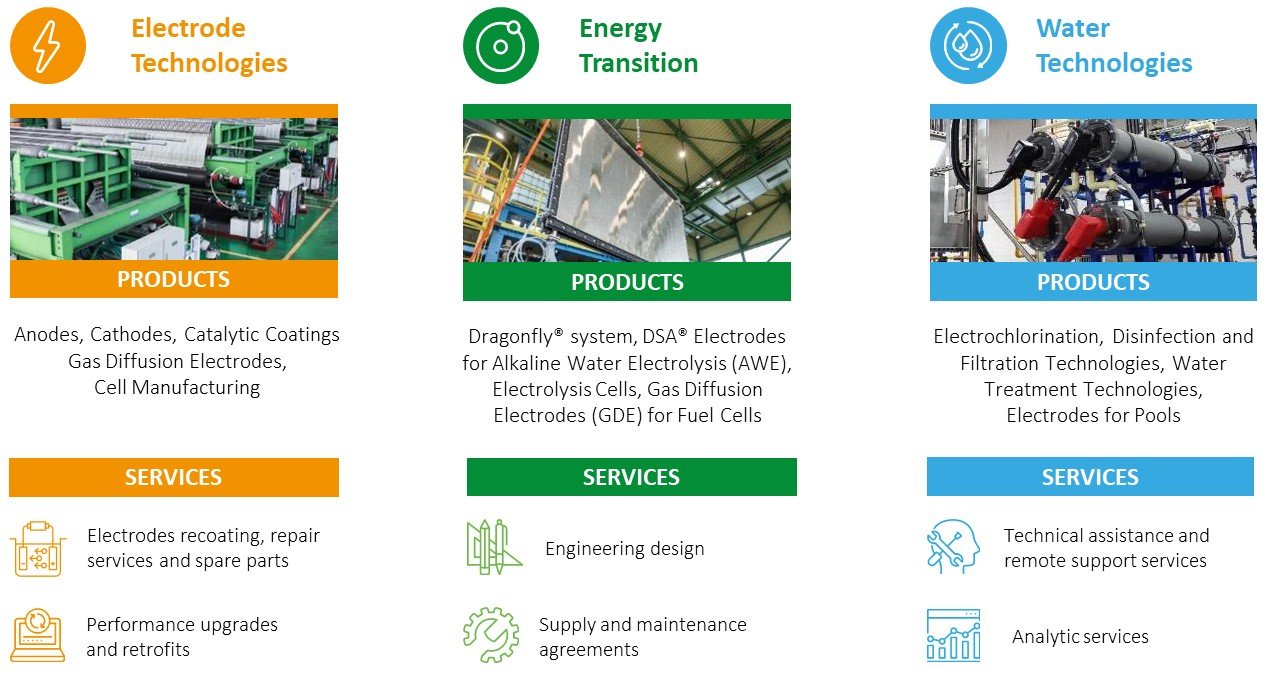 Electrode Technologies

PRODUCTS

Anodes, Cathodes, Catalytic Coatings Gas Diffusion Electrodes, Cell Manufacturing

SERVICES

Electrodes recoating, repair services and spare parts

Performance upgrades and retrofits

Energy Transition

PRODUCTS

Dragonfly® system, DSA® Electrodes for Alkaline Water Electrolysis (AWE), Electrolysis Cells, Gas Diffusion Electrodes (GDE) for Fuel Cells

SERVICES

Engineering design

Supply and maintenance agreements

Water Technologies

PRODUCTS

Electrochlorination, Disinfection and Filtration Technologies, Water Treatment Technologies, Electrodes for Pools

SERVICES

Technical assistance and remote support services

Analytic services